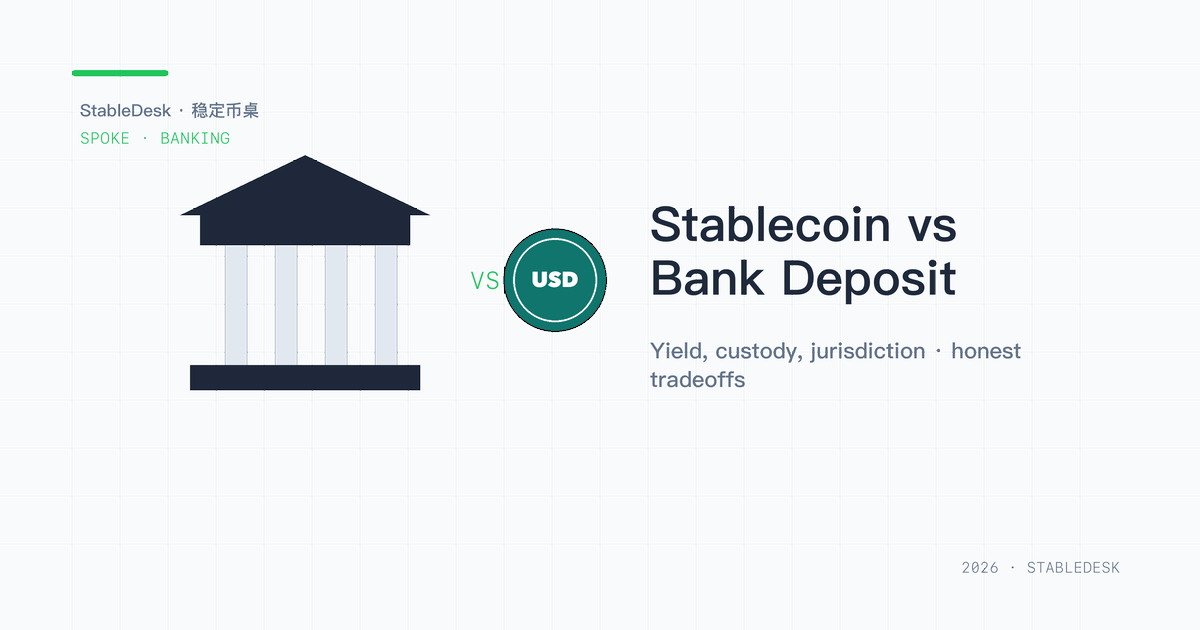 StableDesk · 稳定币桌
SPOKE · BANKING

VS
USD

Stablecoin vs Bank Deposit

Yield, custody, jurisdiction · honest tradeoffs

2026 · STABLEDESK